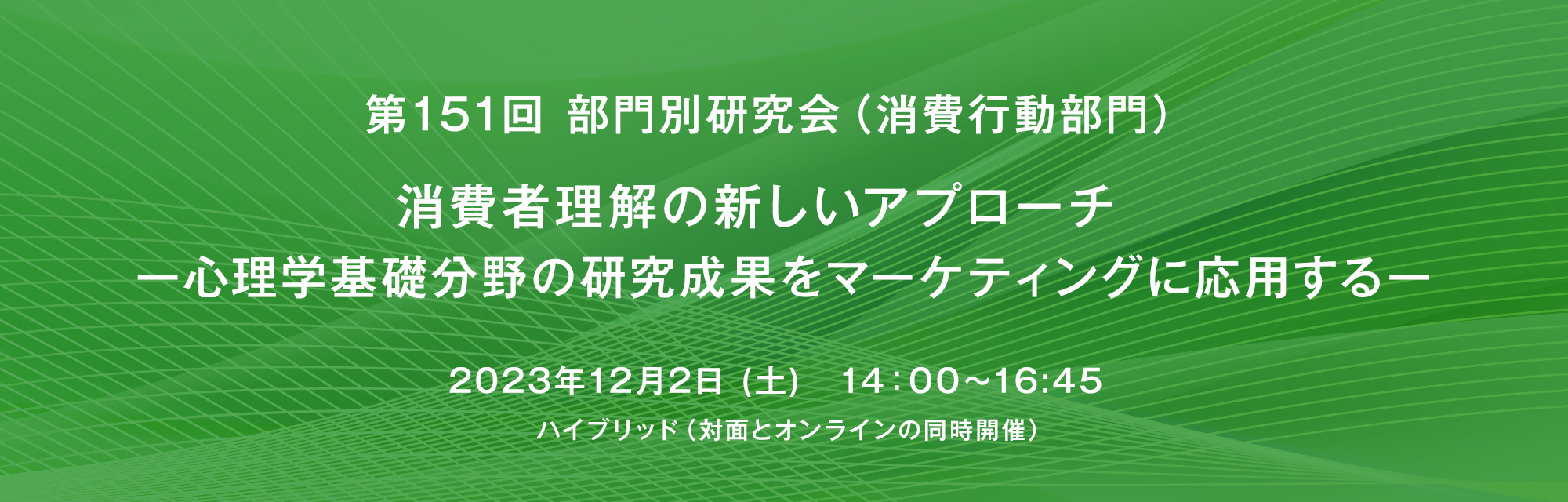 第151回 部門別研究会（消費行動部門）

消費者理解の新しいアプローチ
ー心理学基礎分野の研究成果をマーケティングに応用するー

2023年12月2日 (土)　14：00～16:45

ハイブリッド（対面とオンラインの同時開催）